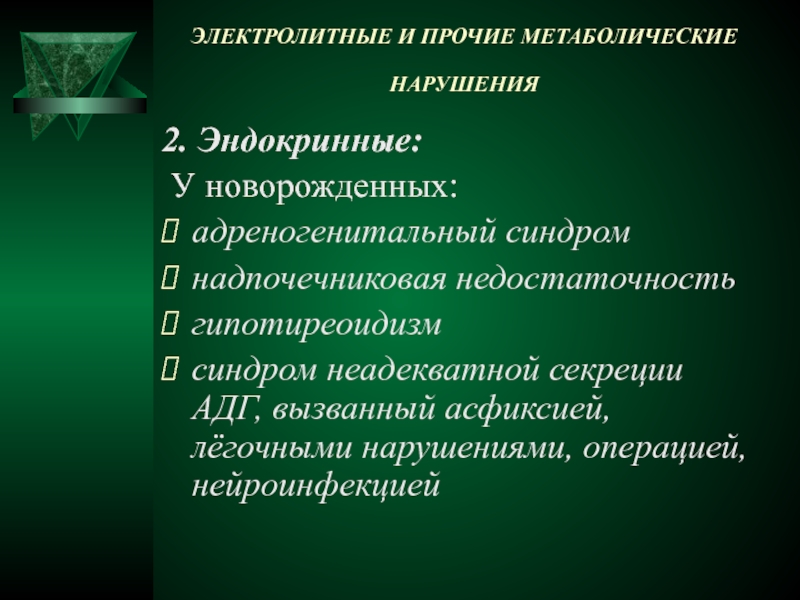 ЭЛЕКТРОЛИТНЫЕ И ПРОЧИЕ МЕТАБОЛИЧЕСКИЕ НАРУШЕНИЯ

2. Эндокринные:

У новорожденных:

 адреногенитальный синдром

 надпочечниковая недостаточность

 гипотиреоидизм

 синдром неадекватной секреции АДГ, вызванный асфиксией, лёгочными нарушениями, операцией, нейроинфекцией